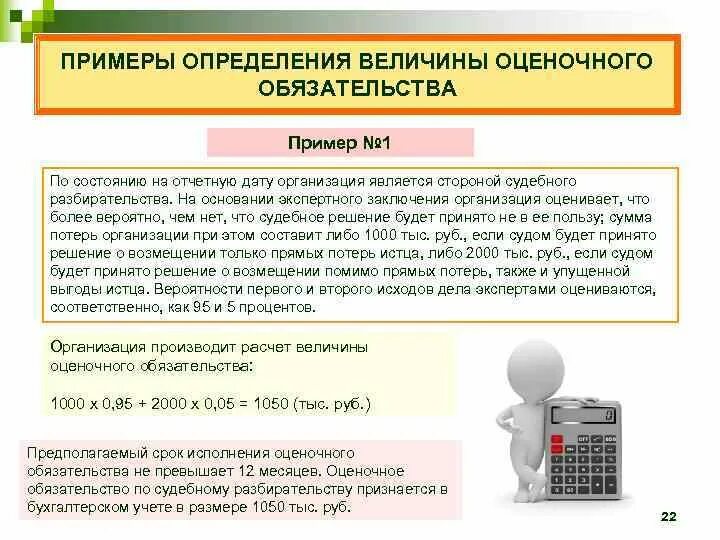 ПРИМЕРЫ ОПРЕДЕЛЕНИЯ ВЕЛИЧИНЫ ОЦЕНОЧНОГО ОБЯЗАТЕЛЬСТВА

Пример №1

По состоянию на отчетную дату организация является стороной судебного разбирательства. На основании экспертного заключения организация оценивает, что более вероятно, чем нет, что судебное решение будет принято не в ее пользу; сумма потерь организации при этом составит либо 1000 тыс. руб., если судом будет принято решение о возмещении только прямых потерь истца, либо 2000 тыс. руб., если судом будет принято решение о возмещении помимо прямых потерь, также и упущенной выгоды истца. Вероятности первого и второго исходов дела экспертами оцениваются, соответственно, как 95 и 5 процентов.

Организация производит расчет величины оценочного обязательства:

1000 x 0,95 + 2000 x 0,05 = 1050 (тыс. руб.)

Предполагаемый срок исполнения оценочного обязательства не превышает 12 месяцев. Оценочное обязательство по судебному разбирательству признается в бухгалтерском учете в размере 1050 тыс. руб.

22